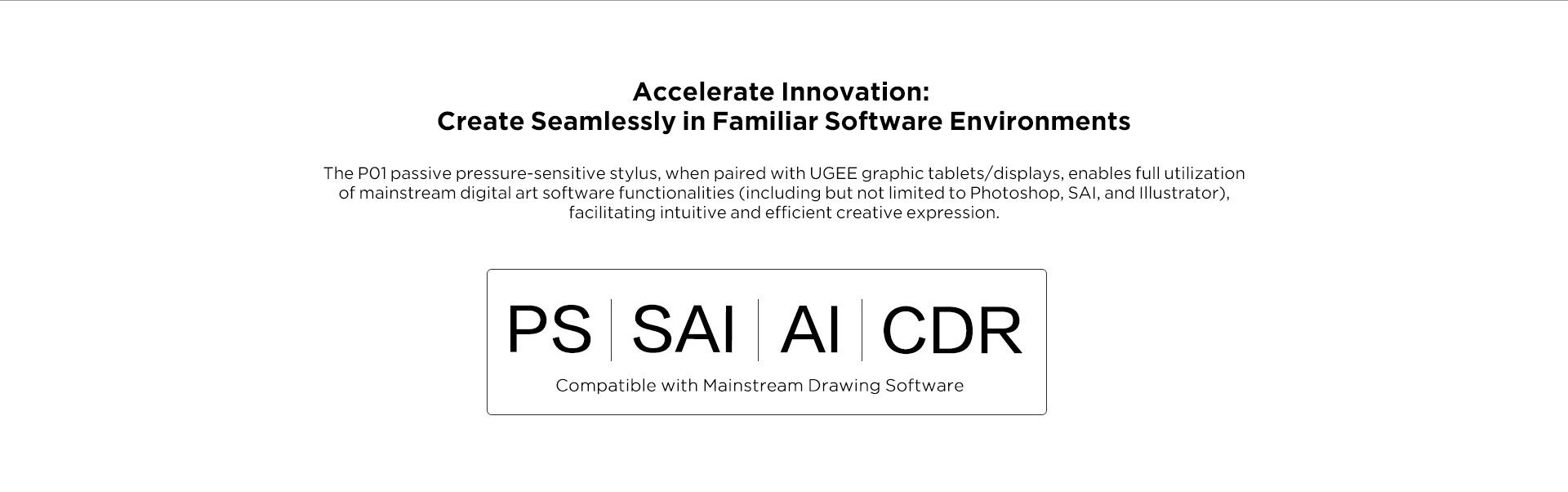 Accelerate Innovation:
Create Seamlessly in Familiar Software Environments

The P01 passive pressure-sensitive stylus, when paired with UGEE graphic tablets/displays, enables full utilization of mainstream digital art software functionalities (including but not limited to Photoshop, SAI, and Illustrator), facilitating intuitive and efficient creative expression.

PS | SAI | AI | CDR

Compatible with Mainstream Drawing Software